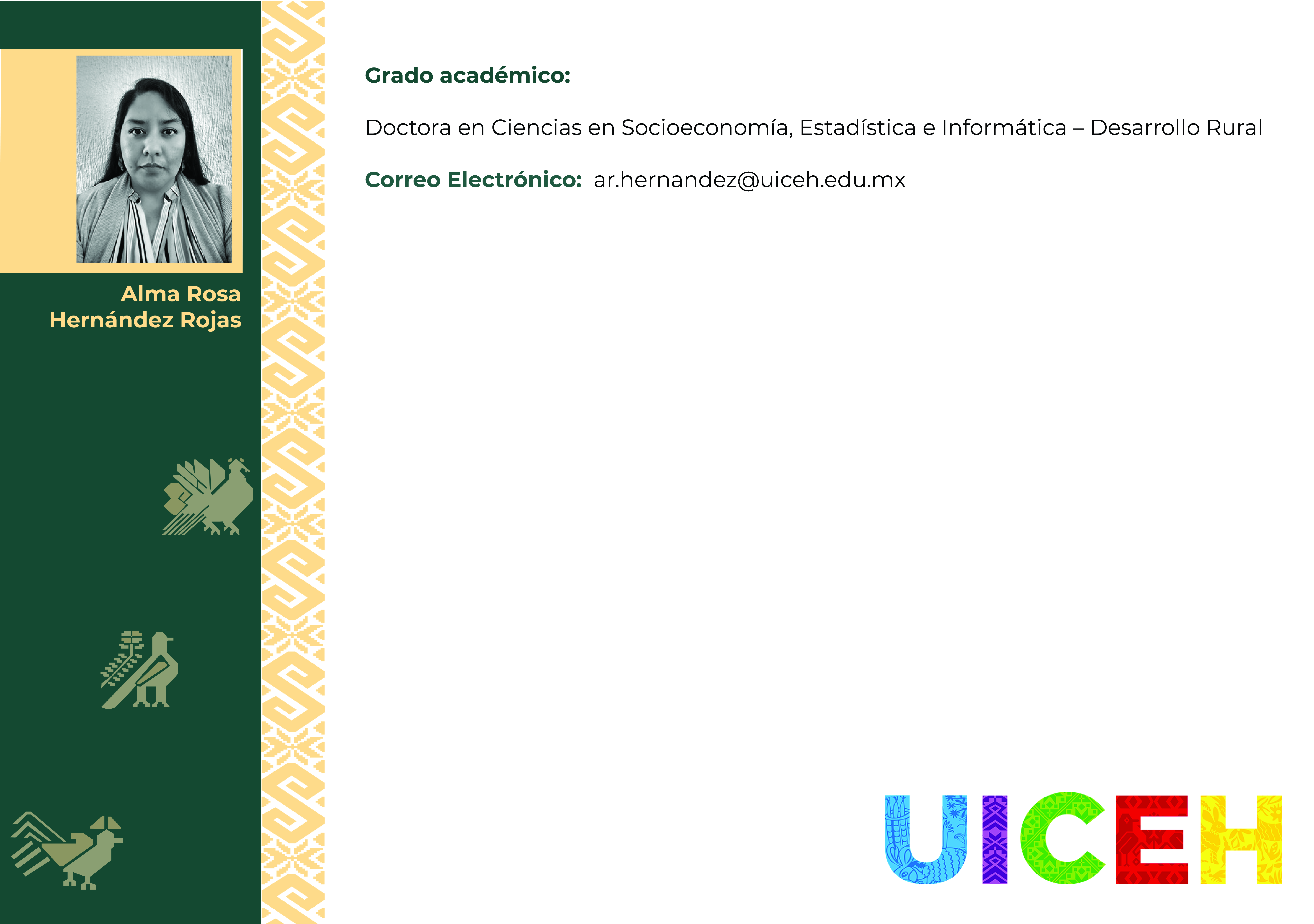 Alma Rosa Hernández Rojas

Grado académico:

Doctora en Ciencias en Socioeconomía, Estadística e Informática – Desarrollo Rural

Correo Electrónico: ar.hernandez@uiceh.edu.mx

UICEH